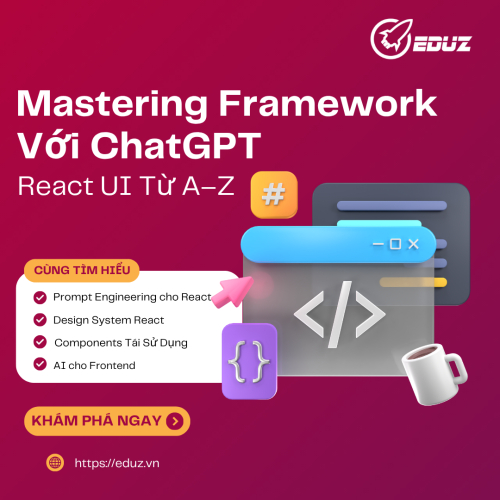 EDUZ

Mastering Framework Với ChatGPT

React UI Từ A–Z

#

</>

{}

CÙNG TÌM HIỂU

Prompt Engineering cho React

Design System React

Components Tái Sử Dụng

AI cho Frontend

KHÁM PHÁ NGAY

https://eduz.vn